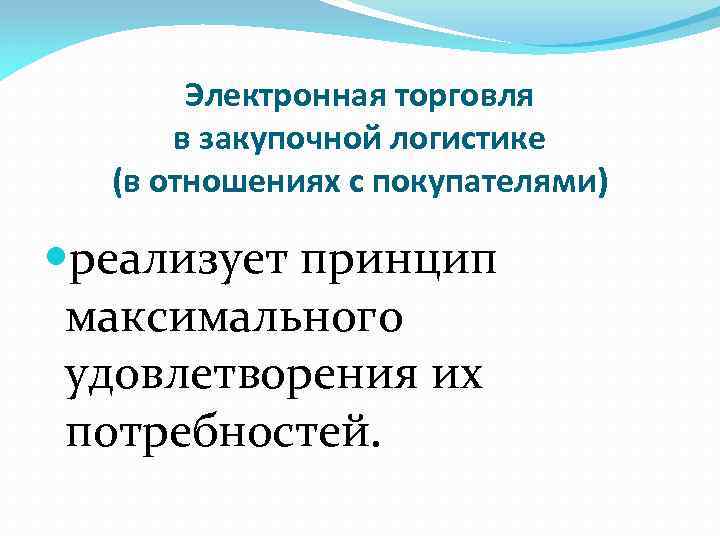 Электронная торговля
в закупочной логистике
(в отношениях с покупателями)

реализует принцип максимального удовлетворения их потребностей.